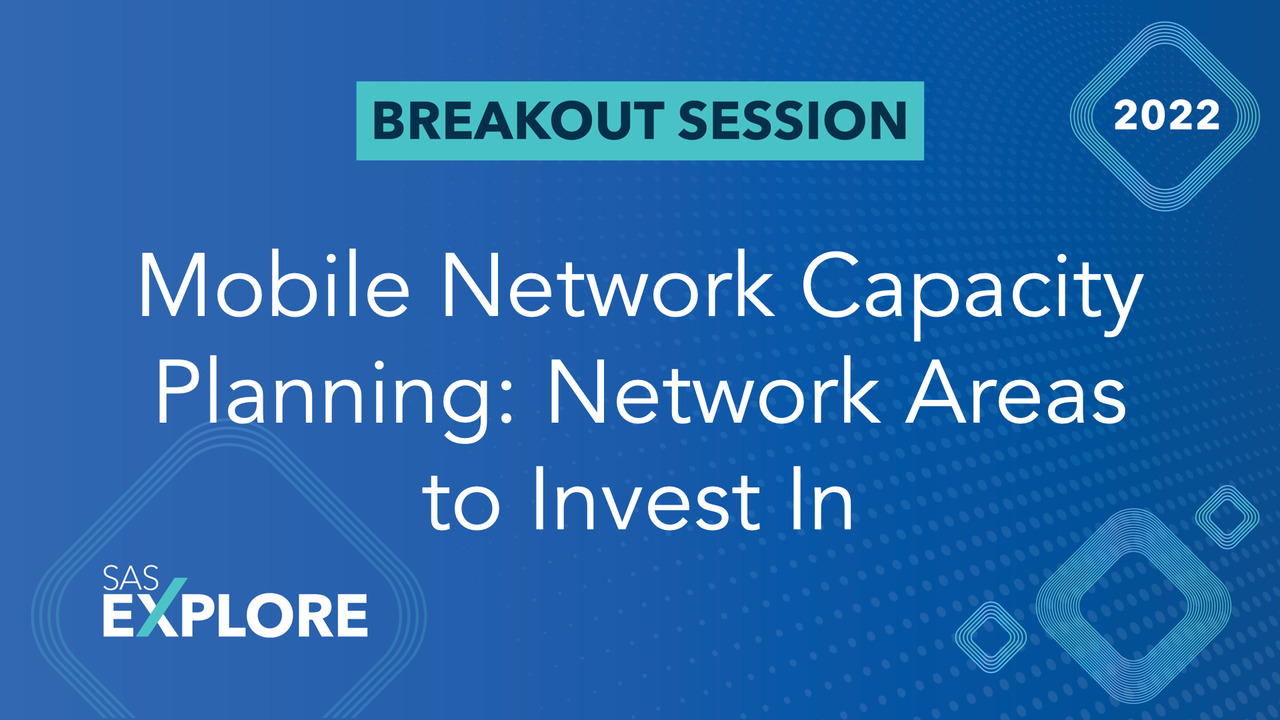 BREAKOUT SESSION

2022

Mobile Network Capacity Planning: Network Areas to Invest In

SAS EXPLORE